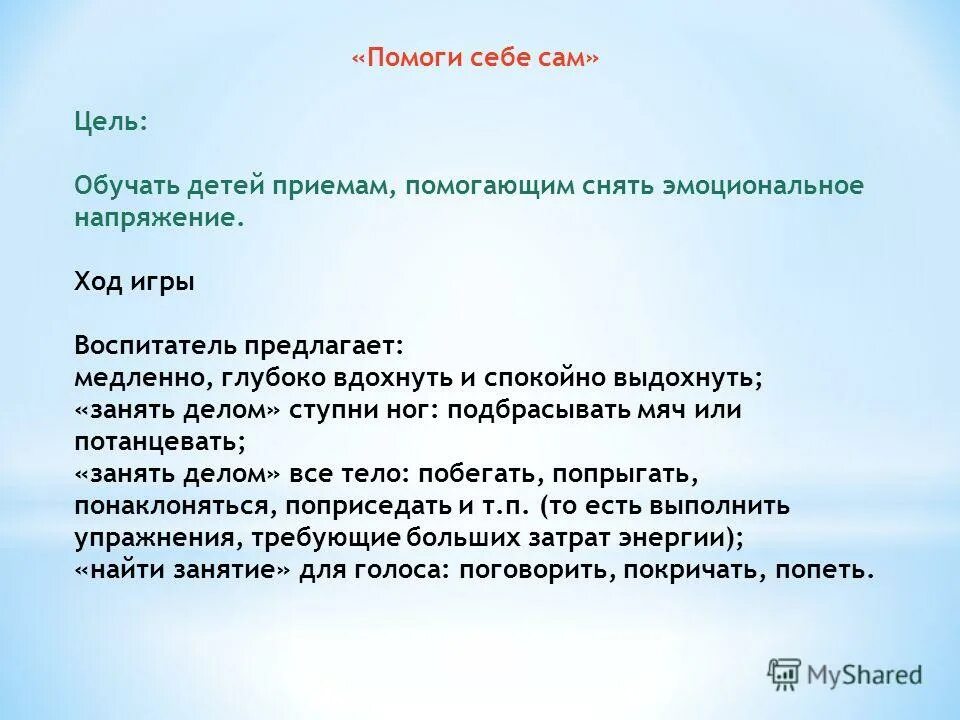 «Помоги себе сам»

Цель:

Обучать детей приемам, помогающим снять эмоциональное напряжение.

Ход игры

Воспитатель предлагает:
медленно, глубоко вдохнуть и спокойно выдохнуть;
«занять делом» ступни ног: подбрасывать мяч или потанцевать;
«занять делом» все тело: побегать, попрыгать, понаклоняться, поприседать и т.п. (то есть выполнить упражнения, требующие больших затрат энергии);
«найти занятие» для голоса: поговорить, покричать, попеть.

MyShared